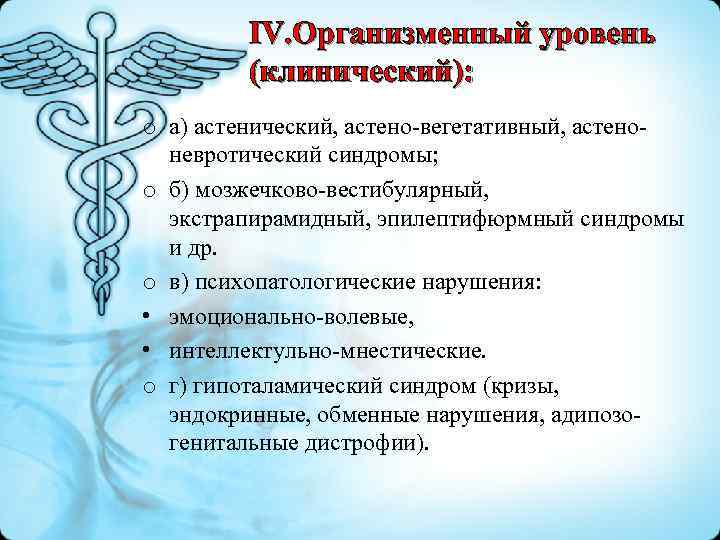 IV.Организменный уровень (клинический):

o а) астенический, астено-вегетативный, астено-невротический синдромы;
o б) мозжечково-вестибулярный, экстрапирамидный, эпилептифюрмный синдромы и др.
o в) психопатологические нарушения:
• эмоционально-волевые,
• интеллектульно-мнестические.
o г) гипоталамический синдром (кризы, эндокринные, обменные нарушения, адипозо-генитальные дистрофии).